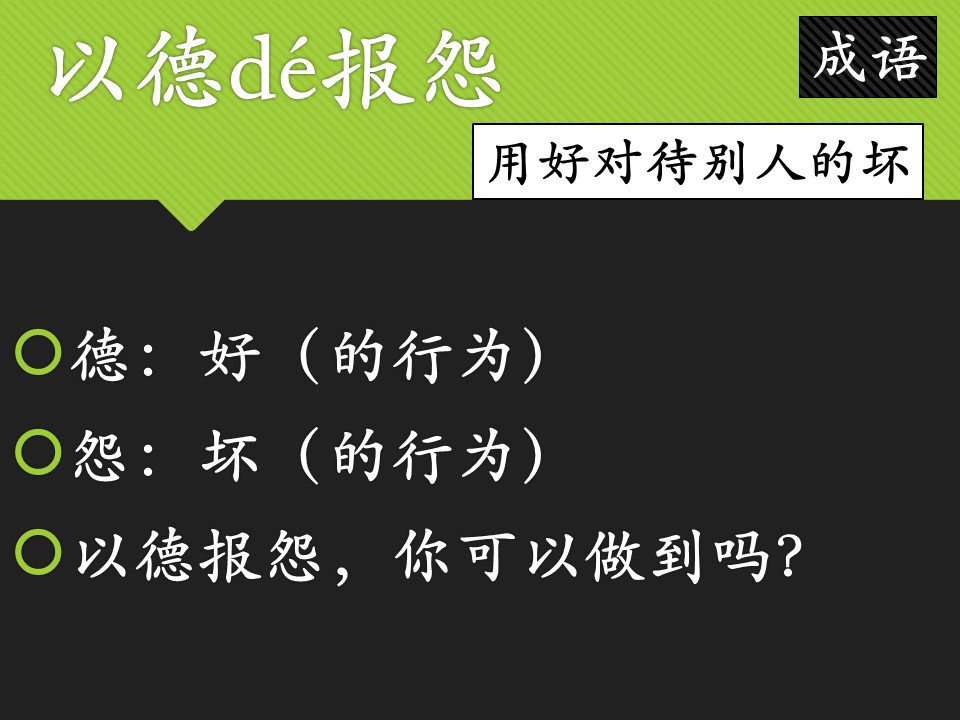 以德dé报怨

成语

用好对待别人的坏

德：好（的行为）

怨：坏（的行为）

以德报怨，你可以做到吗？